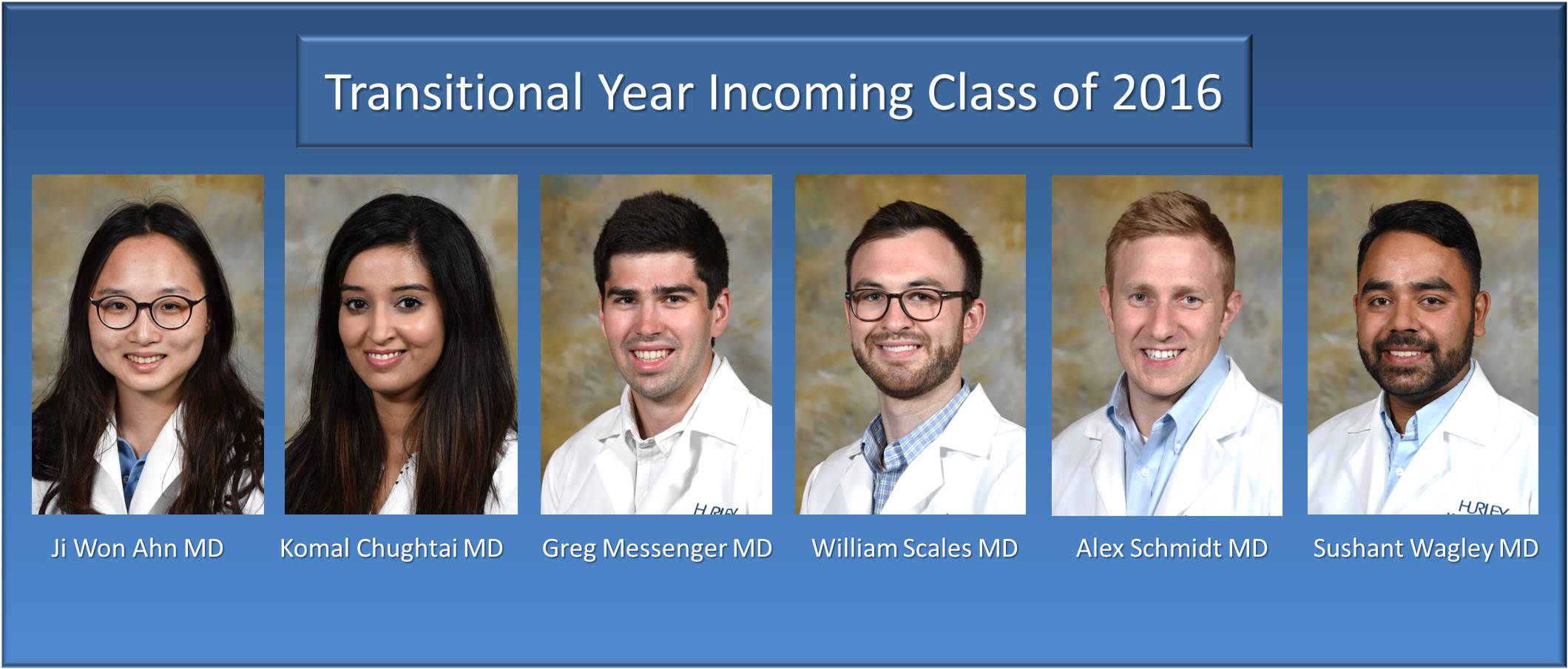 Transitional Year Incoming Class of 2016

HURLEY

HURLEY

Ji Won Ahn MD

Komal Chughtai MD

Greg Messenger MD

William Scales MD

Alex Schmidt MD

Sushant Wagley MD